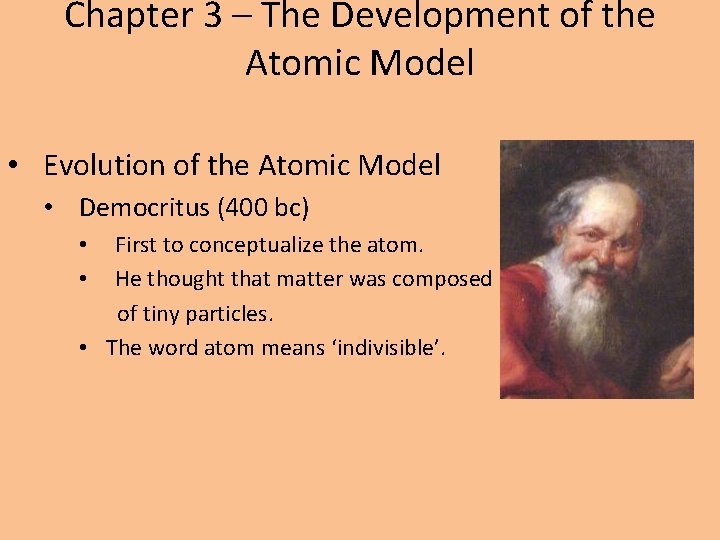 Chapter 3 – The Development of the Atomic Model

• Evolution of the Atomic Model
  • Democritus (400 bc)
    • First to conceptualize the atom.
    • He thought that matter was composed of tiny particles.
    • The word atom means ‘indivisible’.